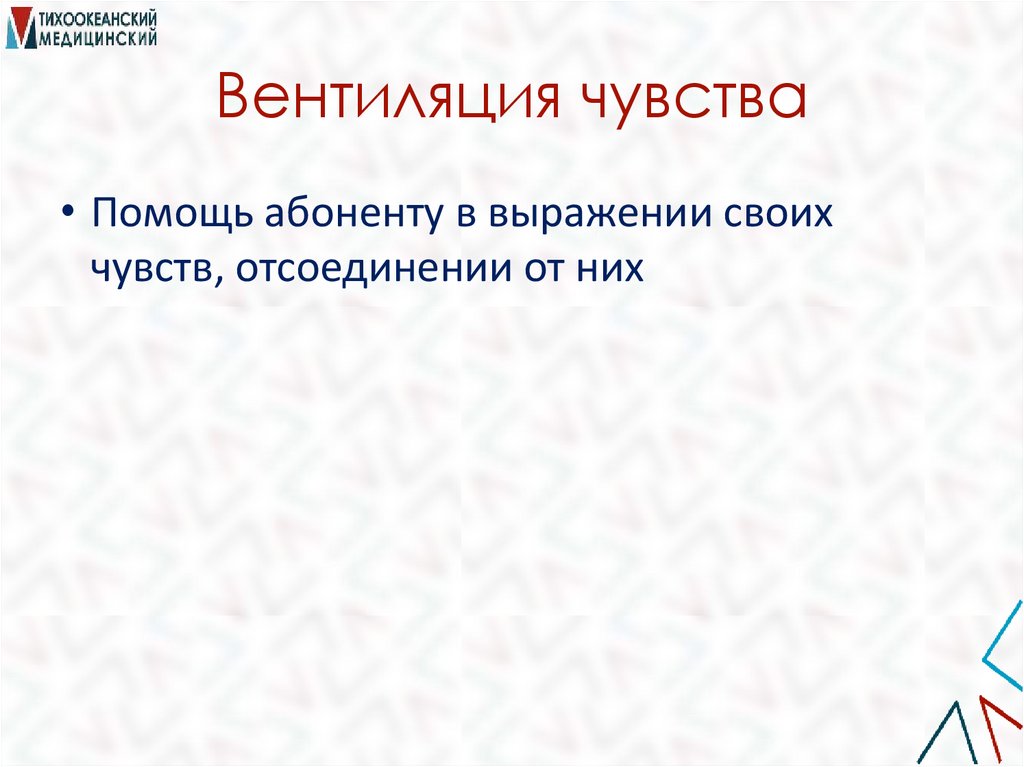 ТИХООКЕАНСКИЙ МЕДИЦИНСКИЙ

Вентиляция чувства

• Помощь абоненту в выражении своих чувств, отсоединении от них